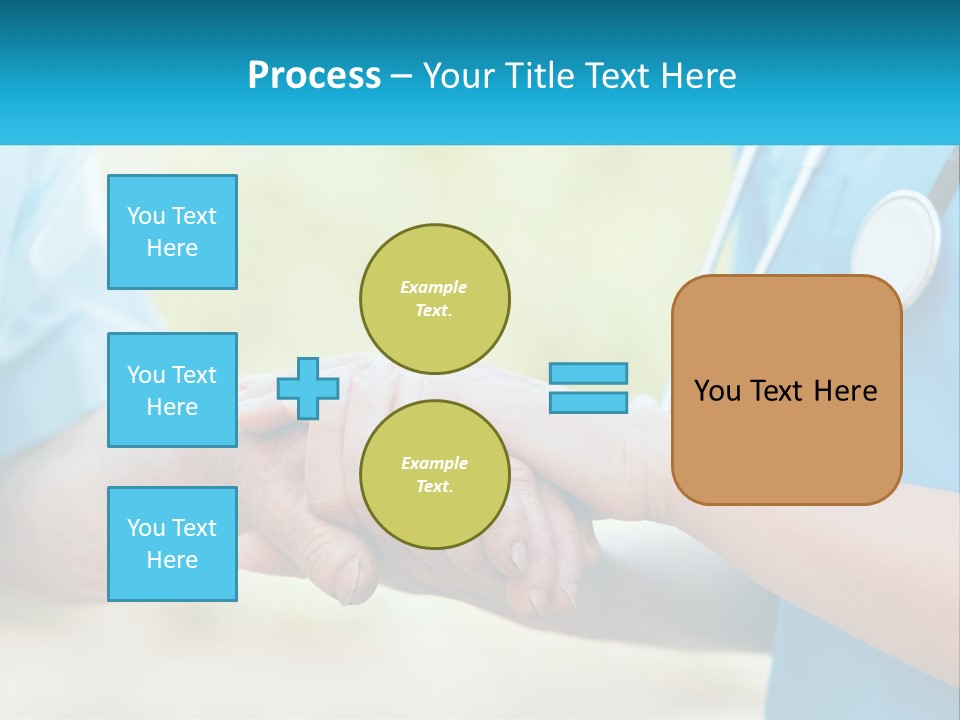 Process – Your Title Text Here

You Text Here

You Text Here

You Text Here

Example Text.

Example Text.

You Text Here